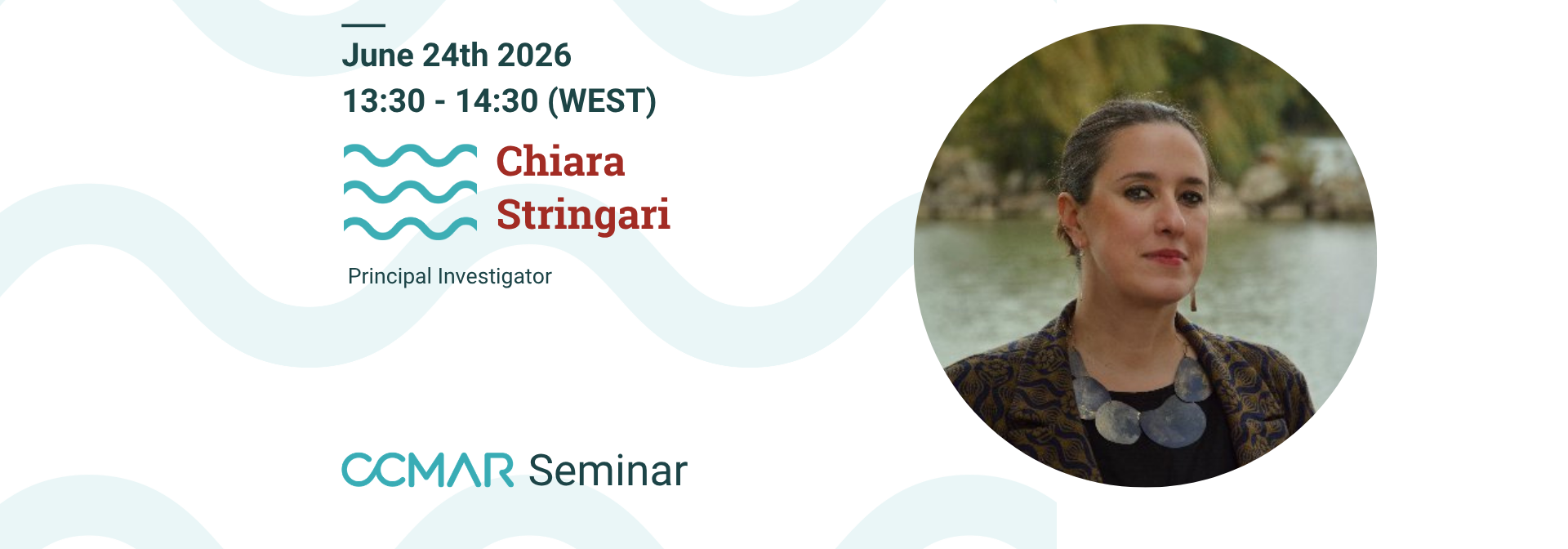 June 24th 2026
13:30 - 14:30 (WEST)

Chiara Stringari

Principal Investigator

CCMAR Seminar